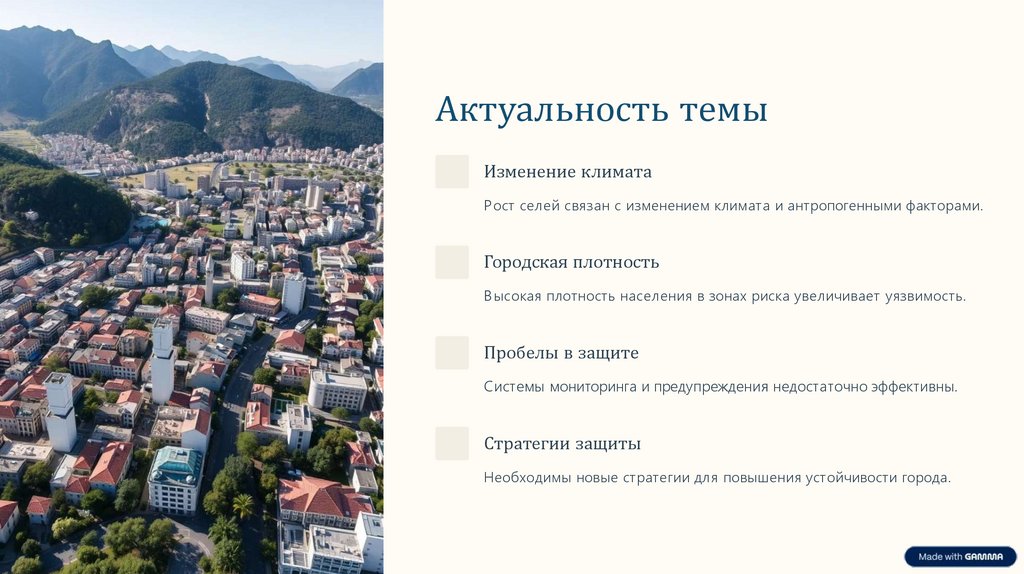 Актуальность темы

Изменение климата

Рост селей связан с изменением климата и антропогенными факторами.

Городская плотность

Высокая плотность населения в зонах риска увеличивает уязвимость.

Пробелы в защите

Системы мониторинга и предупреждения недостаточно эффективны.

Стратегии защиты

Необходимы новые стратегии для повышения устойчивости города.

Made with GAMMA